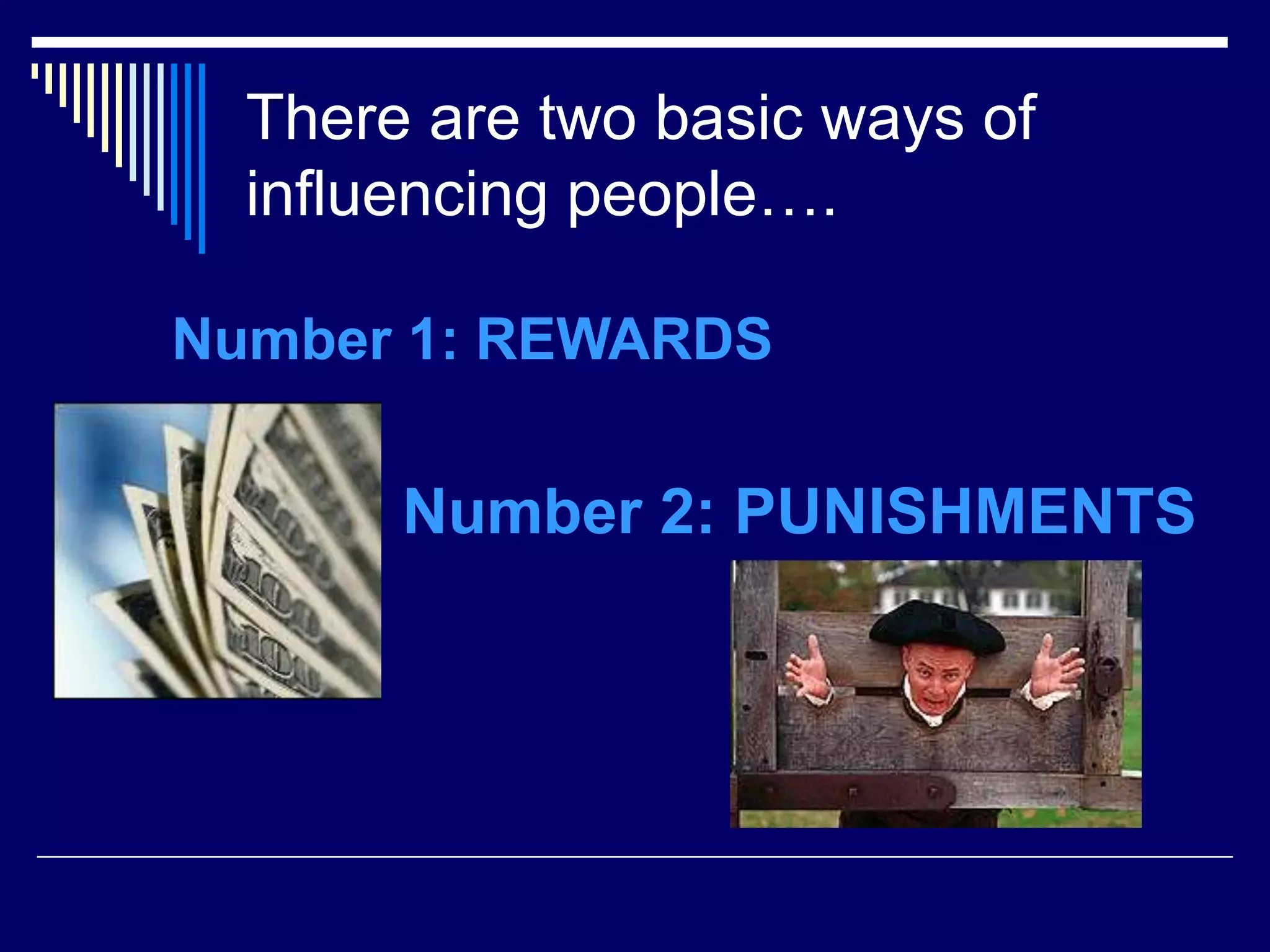 There are two basic ways of influencing people….

Number 1: REWARDS

Number 2: PUNISHMENTS